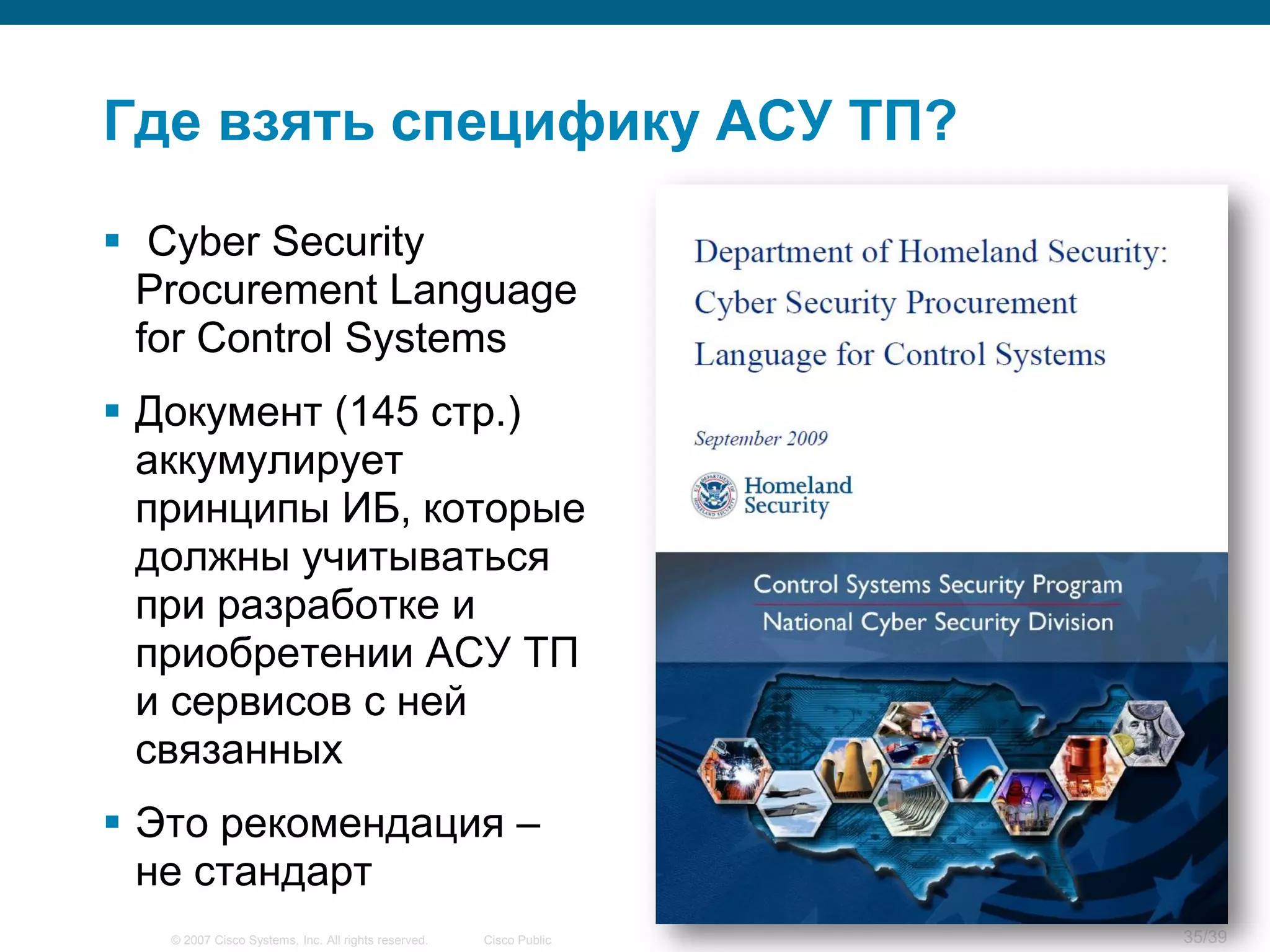 Где взять специфику АСУ ТП?

▪ Cyber Security Procurement Language for Control Systems

▪ Документ (145 стр.) аккумулирует принципы ИБ, которые должны учитываться при разработке и приобретении АСУ ТП и сервисов с ней связанных

▪ Это рекомендация – не стандарт

Department of Homeland Security: Cyber Security Procurement Language for Control Systems

September 2009

Homeland Security

Control Systems Security Program
National Cyber Security Division

© 2007 Cisco Systems, Inc. All rights reserved. Cisco Public

35/39